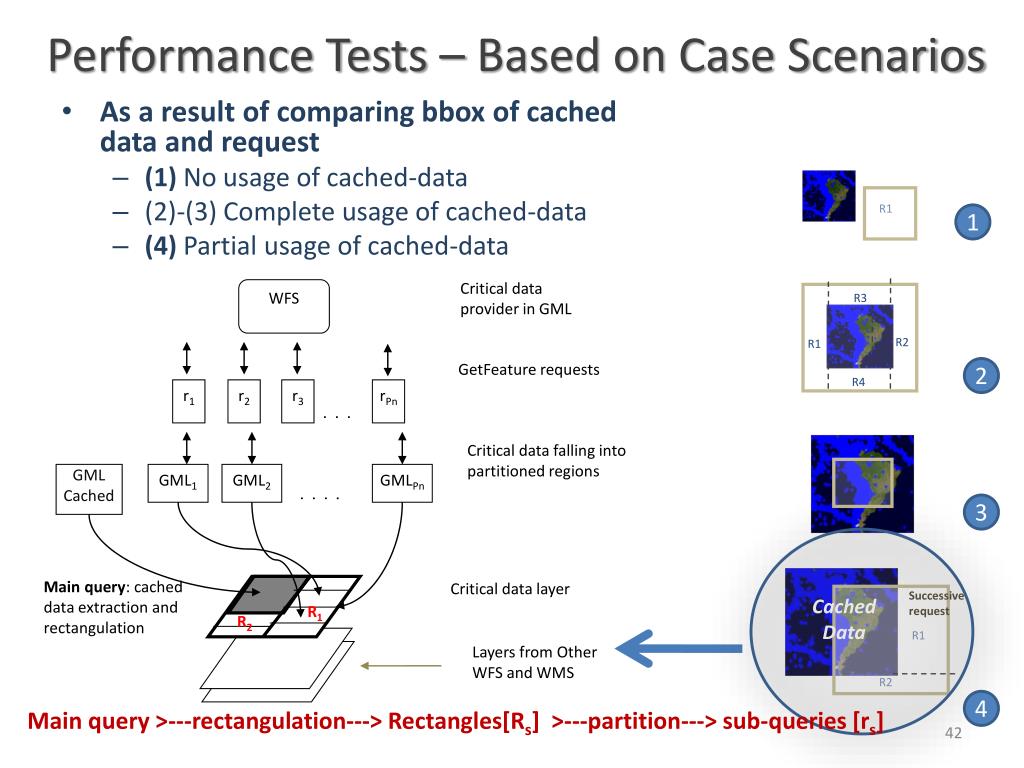 Performance Tests – Based on Case Scenarios

• As a result of comparing bbox of cached data and request
– (1) No usage of cached-data
– (2)-(3) Complete usage of cached-data
– (4) Partial usage of cached-data

WFS

Critical data provider in GML

GetFeature requests

$r_1$ $r_2$ $r_3$ . . . $r_{Pn}$

Critical data falling into partitioned regions

GML Cached

$GML_1$ $GML_2$ . . . . $GML_{Pn}$

Main query: cached data extraction and rectangulation

$R_2$ $R_1$

Critical data layer

Layers from Other WFS and WMS

R1

1

R3
R1
R2
R4

2

3

Cached Data

Successive request

R1

R2

4

Main query >---rectangulation---> Rectangles[$R_s$] >---partition---> sub-queries [$r_s$]

42